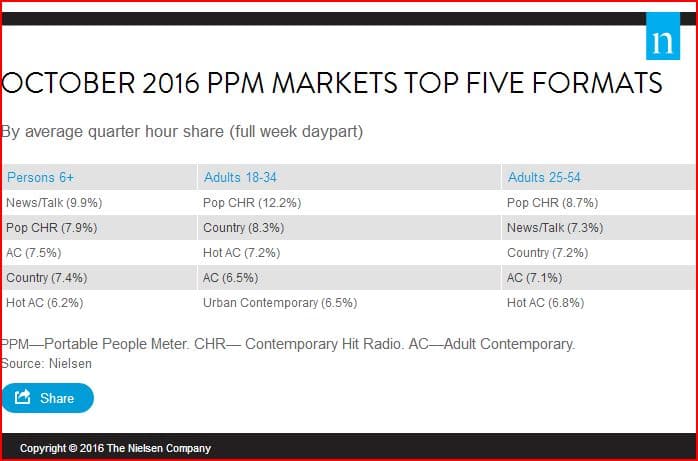 n

OCTOBER 2016 PPM MARKETS TOP FIVE FORMATS

By average quarter hour share (full week daypart)

| Persons 6+ | Adults 18-34 | Adults 25-54 |
|---|---|---|
| News/Talk (9.9%) | Pop CHR (12.2%) | Pop CHR (8.7%) |
| Pop CHR (7.9%) | Country (8.3%) | News/Talk (7.3%) |
| AC (7.5%) | Hot AC (7.2%) | Country (7.2%) |
| Country (7.4%) | AC (6.5%) | AC (7.1%) |
| Hot AC (6.2%) | Urban Contemporary (6.5%) | Hot AC (6.8%) |

PPM—Portable People Meter. CHR— Contemporary Hit Radio. AC—Adult Contemporary.
Source: Nielsen

Share

Copyright © 2016 The Nielsen Company